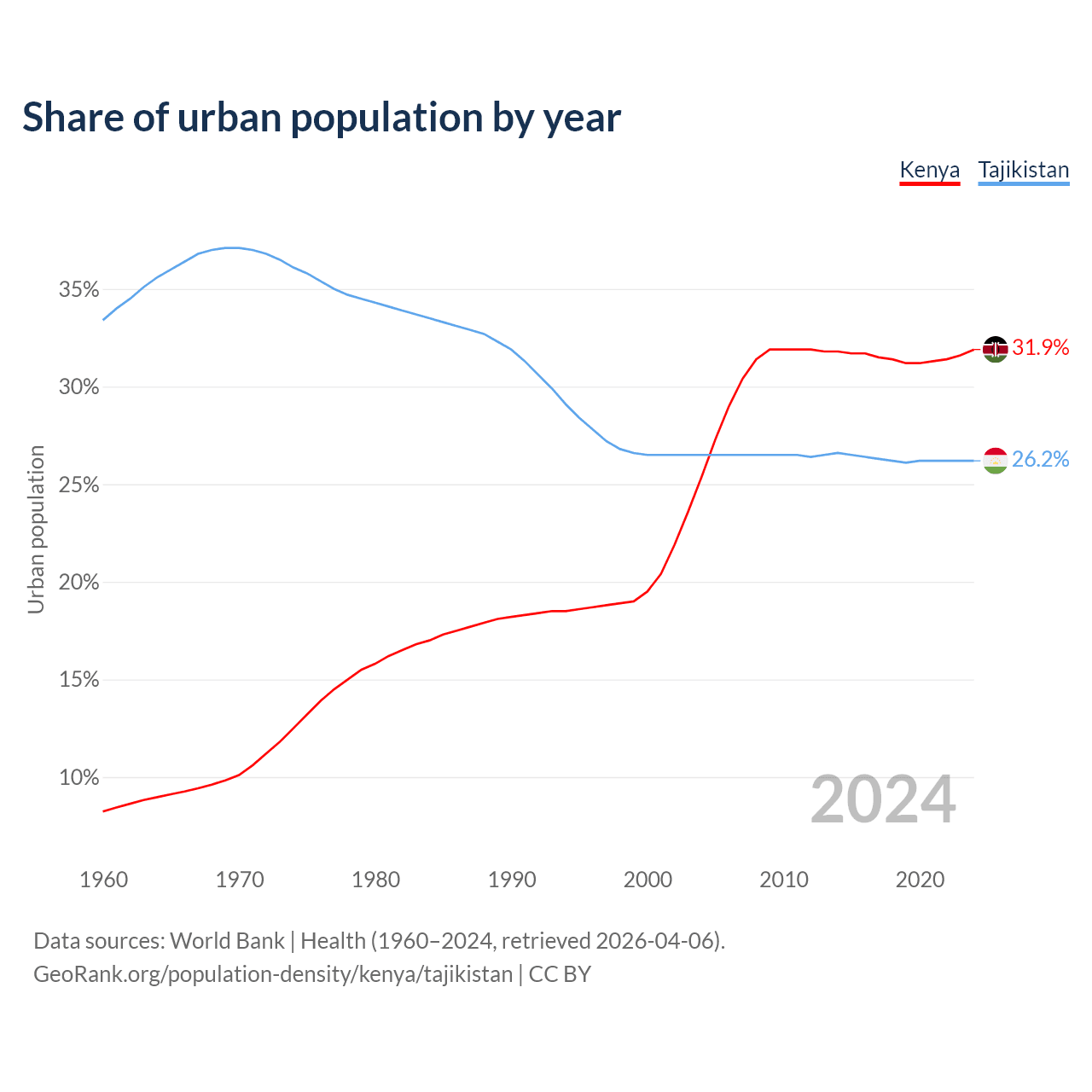 Share of urban population by year

Kenya Tajikistan

Urban population

35%
30%
25%
20%
15%
10%

31.9%
26.2%

2024

1960 1970 1980 1990 2000 2010 2020

Data sources: World Bank | Health (1960–2024, retrieved 2026-04-06).
GeoRank.org/population-density/kenya/tajikistan | CC BY